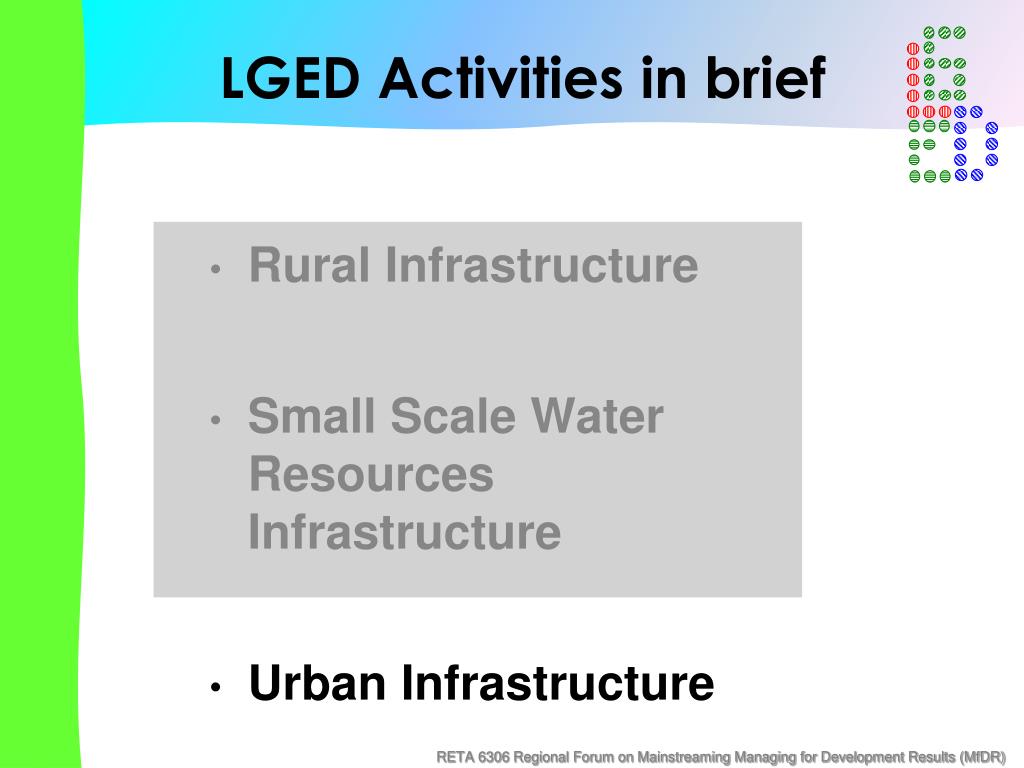 LGED Activities in brief

• Rural Infrastructure

• Small Scale Water Resources Infrastructure

• Urban Infrastructure

RETA 6306 Regional Forum on Mainstreaming Managing for Development Results (MfDR)